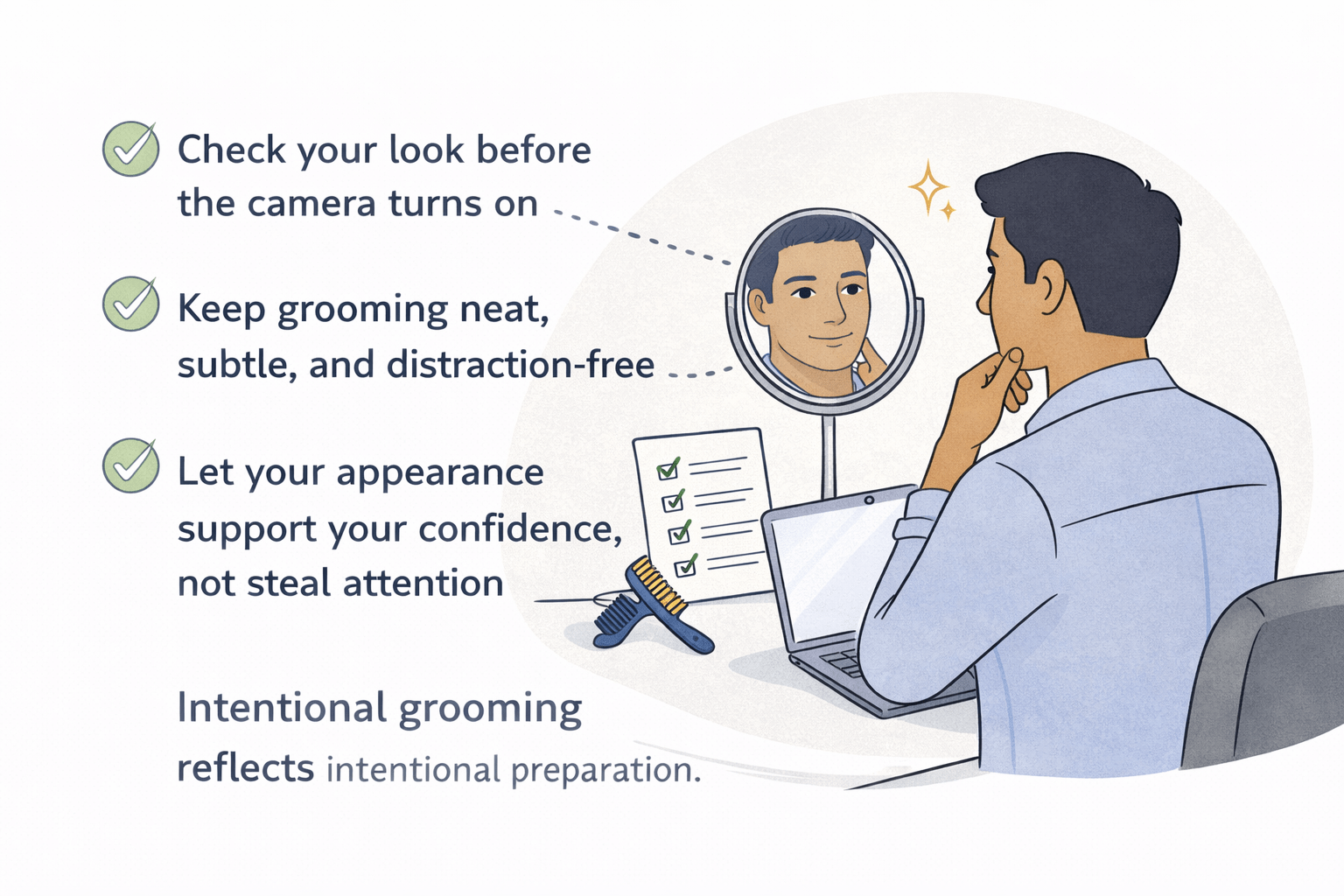 Check your look before the camera turns on

Keep grooming neat, subtle, and distraction-free

Let your appearance support your confidence, not steal attention

Intentional grooming reflects intentional preparation.